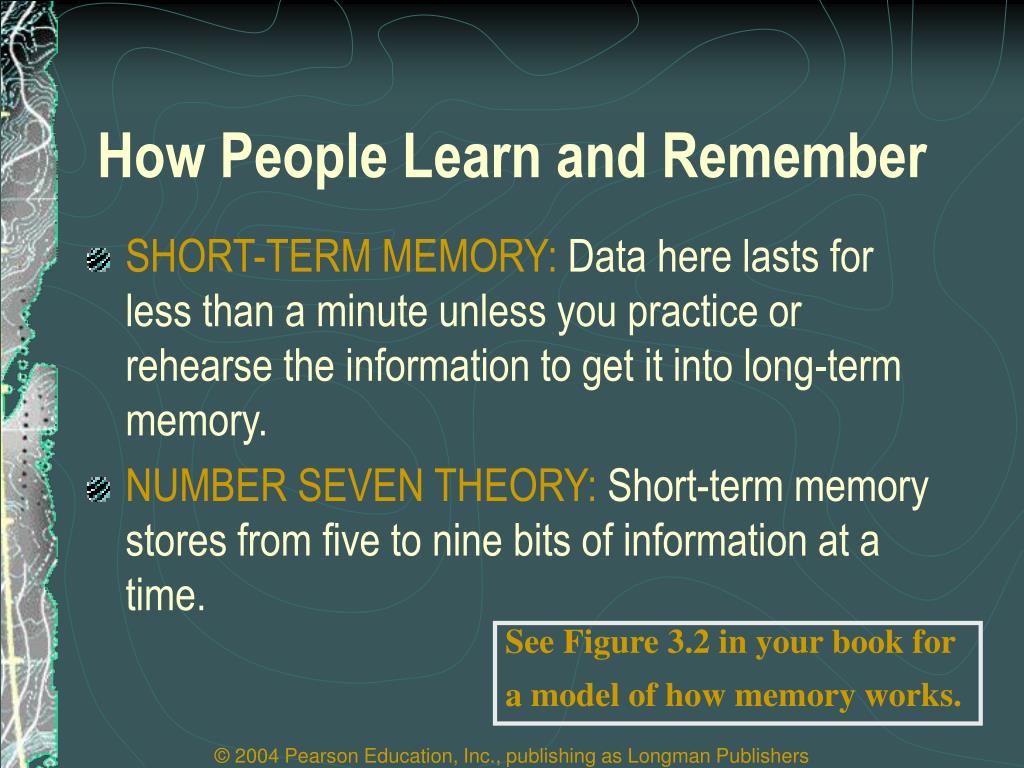 How People Learn and Remember

SHORT-TERM MEMORY: Data here lasts for less than a minute unless you practice or rehearse the information to get it into long-term memory.

NUMBER SEVEN THEORY: Short-term memory stores from five to nine bits of information at a time.

See Figure 3.2 in your book for a model of how memory works.

© 2004 Pearson Education, Inc., publishing as Longman Publishers